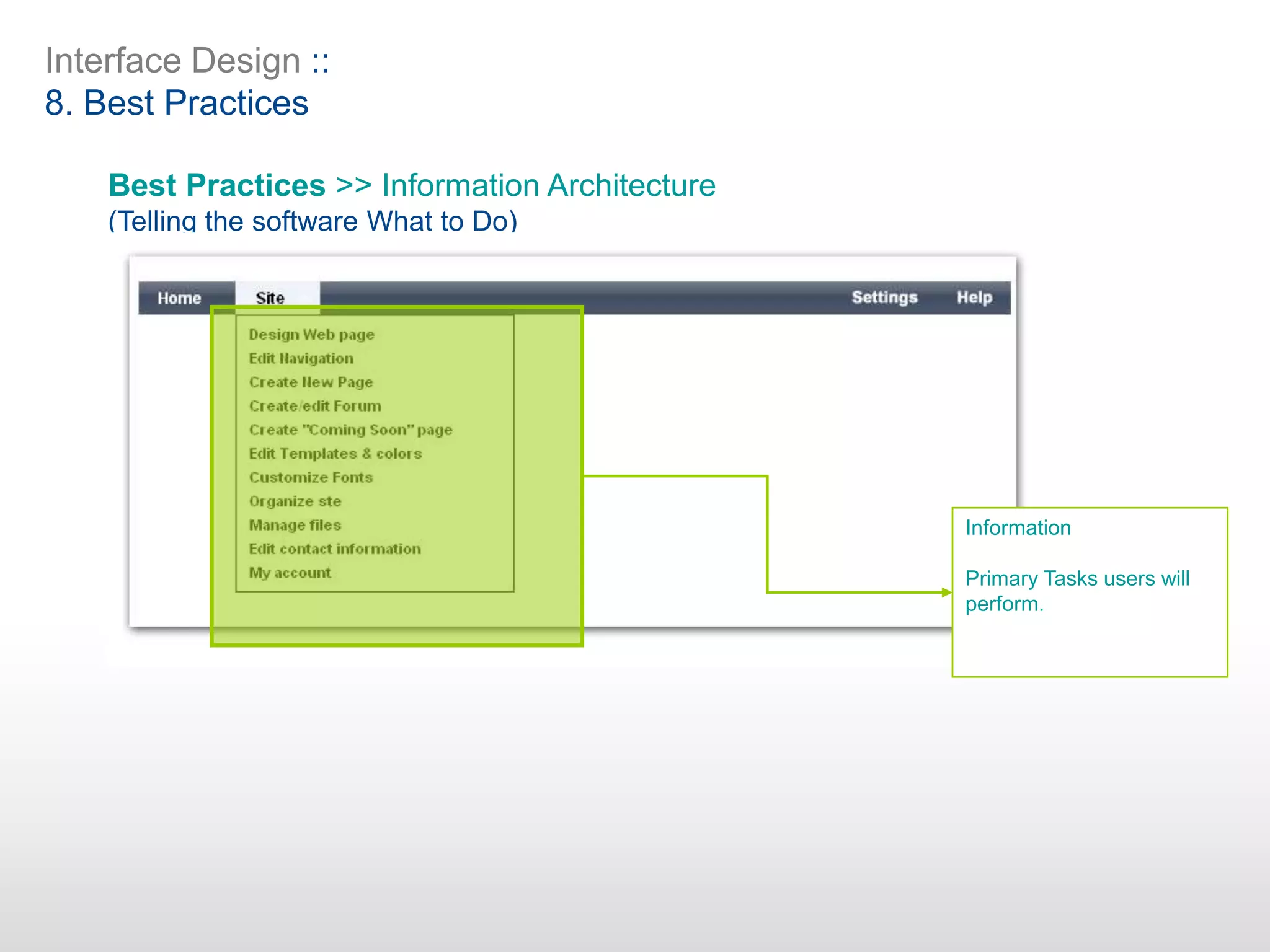 Interface Design ::
8. Best Practices

Best Practices >> Information Architecture
(Telling the software What to Do)

Home
Site
Settings
Help

Design Web page
Edit Navigation
Create New Page
Create/edit Forum
Create "Coming Soon" page
Edit Templates & colors
Customize Fonts
Organize ste
Manage files
Edit contact information
My account

Information

Primary Tasks users will perform.